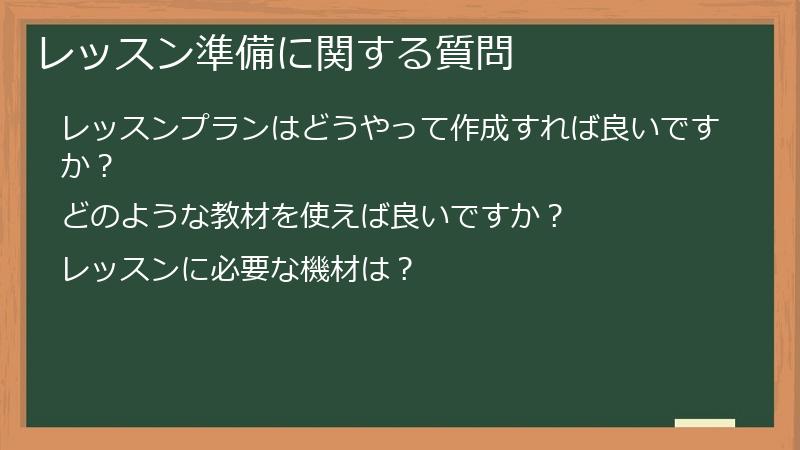 レッスン準備に関する質問

レッスンプランはどうやって作成すれば良いですか？

どのような教材を使えば良いですか？

レッスンに必要な機材は？